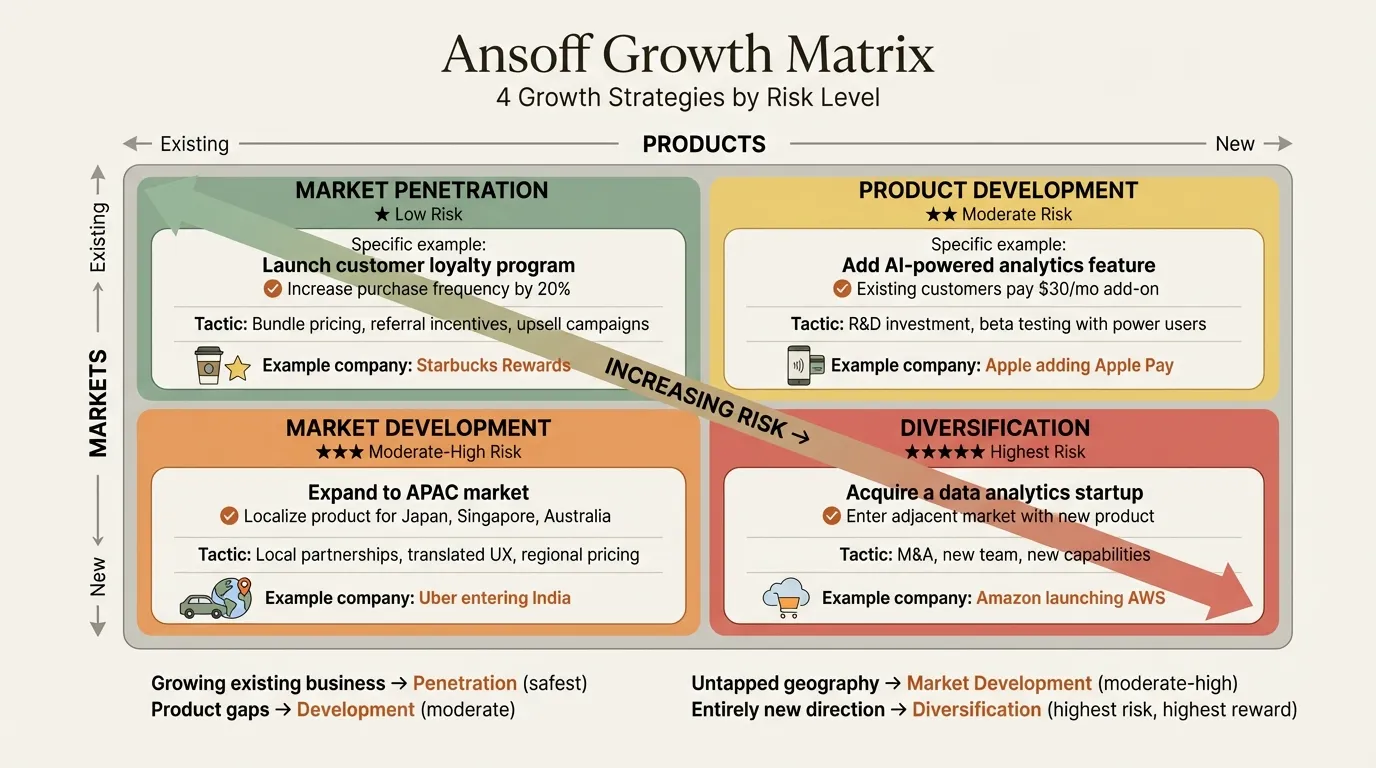 Ansoff Growth Matrix
4 Growth Strategies by Risk Level

← Existing PRODUCTS New →

MARKETS
Existing
New

MARKET PENETRATION
★ Low Risk
Specific example:
Launch customer loyalty program
Increase purchase frequency by 20%
Tactic: Bundle pricing, referral incentives, upsell campaigns
Example company: Starbucks Rewards

PRODUCT DEVELOPMENT
★★ Moderate Risk
Specific example:
Add AI-powered analytics feature
Existing customers pay $30/mo add-on
Tactic: R&D investment, beta testing with power users
Example company: Apple adding Apple Pay

INCREASING RISK →

MARKET DEVELOPMENT
★★★ Moderate-High Risk
Expand to APAC market
Localize product for Japan, Singapore, Australia
Tactic: Local partnerships, translated UX, regional pricing
Example company: Uber entering India

DIVERSIFICATION
★★★★★ Highest Risk
Acquire a data analytics startup
Enter adjacent market with new product
Tactic: M&A, new team, new capabilities
Example company: Amazon launching AWS

Growing existing business → Penetration (safest)
Product gaps → Development (moderate)

Untapped geography → Market Development (moderate-high)
Entirely new direction → Diversification (highest risk, highest reward)